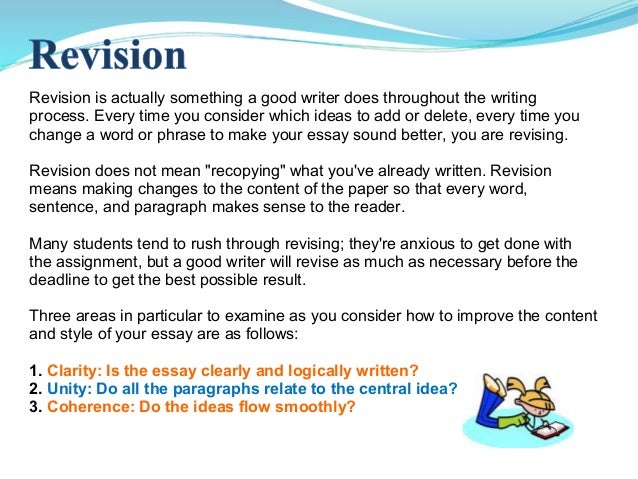 Revision

Revision is actually something a good writer does throughout the writing process. Every time you consider which ideas to add or delete, every time you change a word or phrase to make your essay sound better, you are revising.

Revision does not mean "recopying" what you've already written. Revision means making changes to the content of the paper so that every word, sentence, and paragraph makes sense to the reader.

Many students tend to rush through revising; they're anxious to get done with the assignment, but a good writer will revise as much as necessary before the deadline to get the best possible result.

Three areas in particular to examine as you consider how to improve the content and style of your essay are as follows:

1. Clarity: Is the essay clearly and logically written?
2. Unity: Do all the paragraphs relate to the central idea?
3. Coherence: Do the ideas flow smoothly?